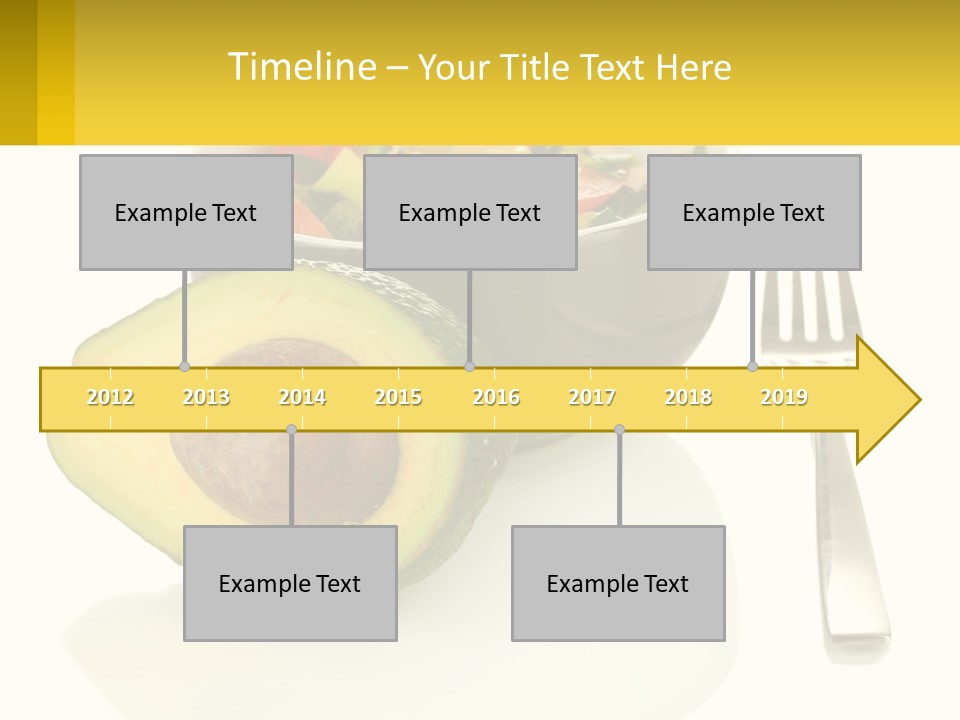 Timeline – Your Title Text Here

Example Text

Example Text

Example Text

2012 2013 2014 2015 2016 2017 2018 2019

Example Text

Example Text